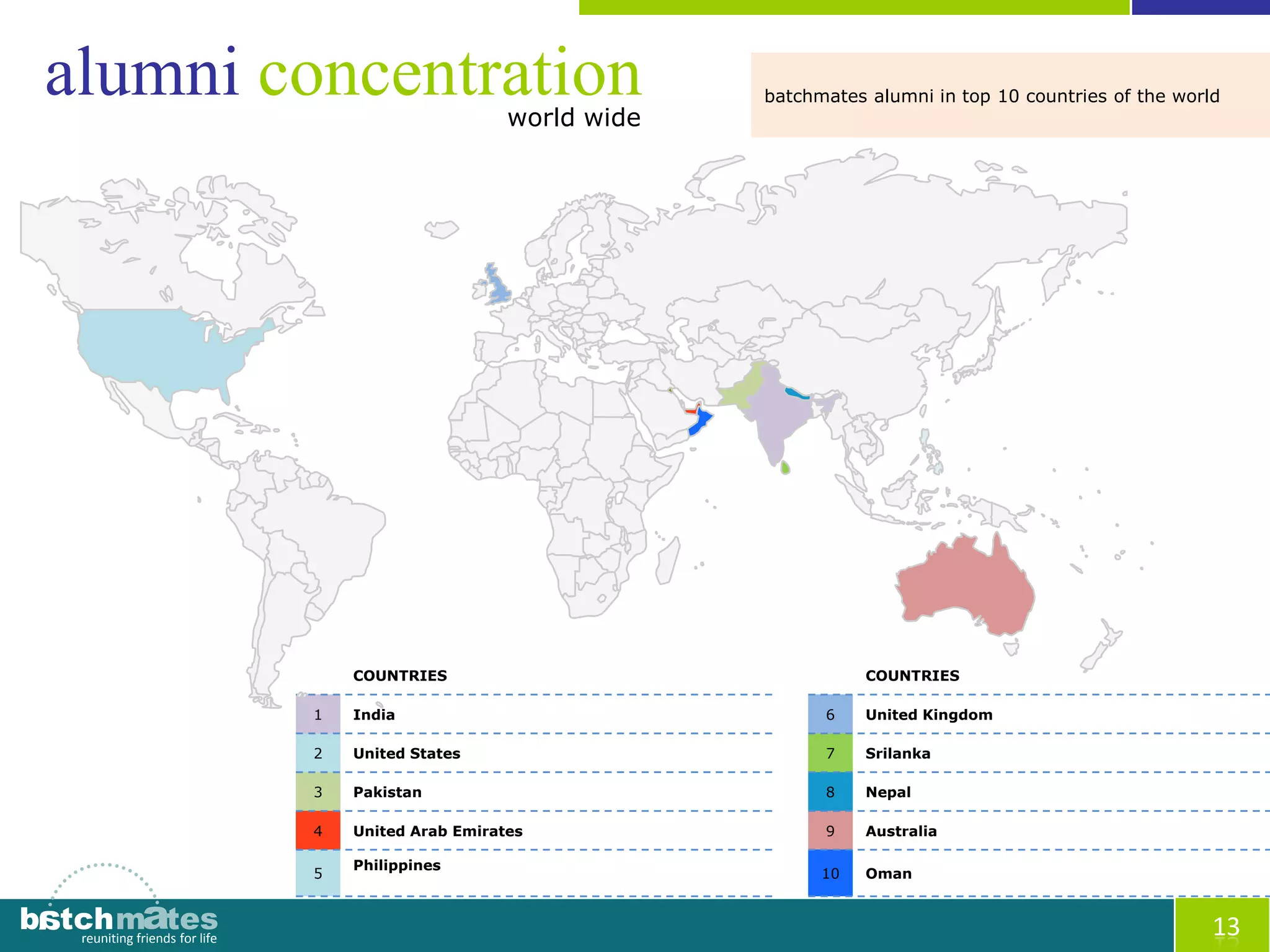 alumni concentration
world wide

batchmates alumni in top 10 countries of the world

| | COUNTRIES |
|---|---|
| 1 | India |
| 2 | United States |
| 3 | Pakistan |
| 4 | United Arab Emirates |
| 5 | Philippines |

| | COUNTRIES |
|---|---|
| 6 | United Kingdom |
| 7 | Srilanka |
| 8 | Nepal |
| 9 | Australia |
| 10 | Oman |

batchmates
reuniting friends for life

13